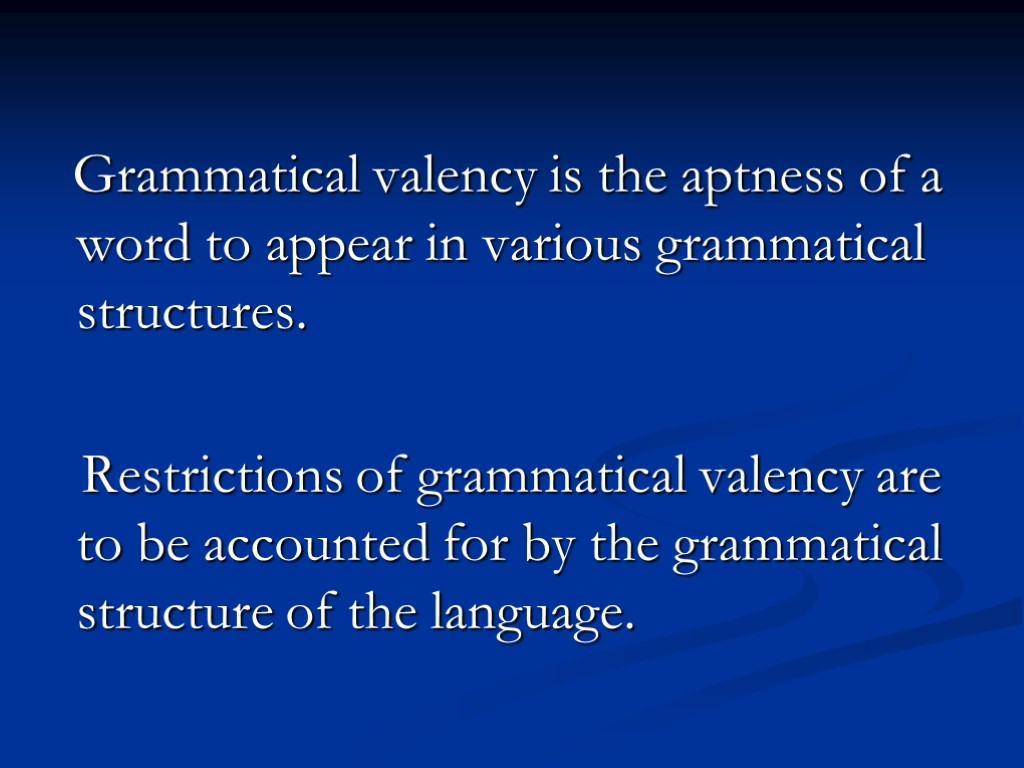 Grammatical valency is the aptness of a word to appear in various grammatical structures.

Restrictions of grammatical valency are to be accounted for by the grammatical structure of the language.